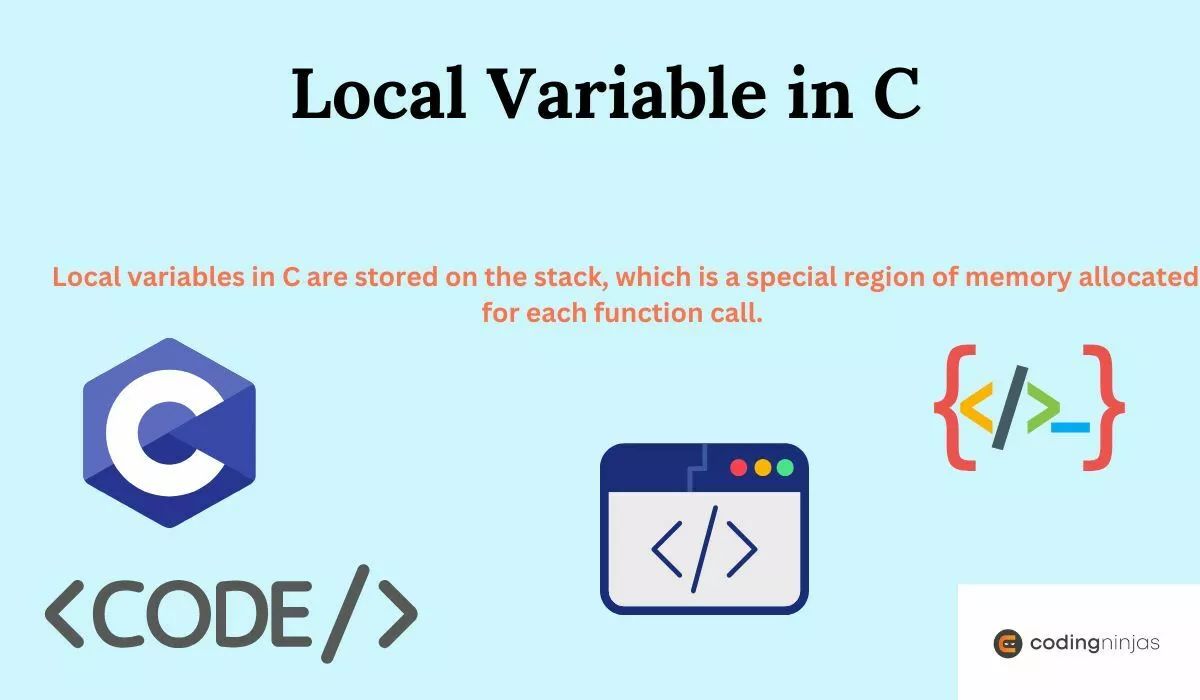 Local Variable in C

Local variables in C are stored on the stack, which is a special region of memory allocated for each function call.

C

{</>_}

</>

<CODE/>

codingninjas